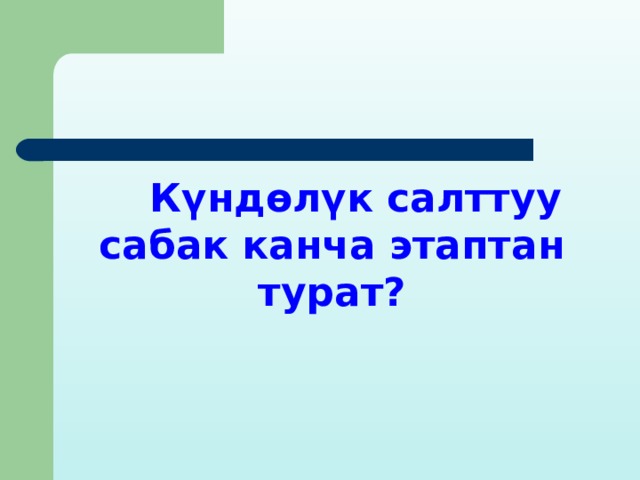 Күндөлүк салттуу сабак канча этаптан турат?